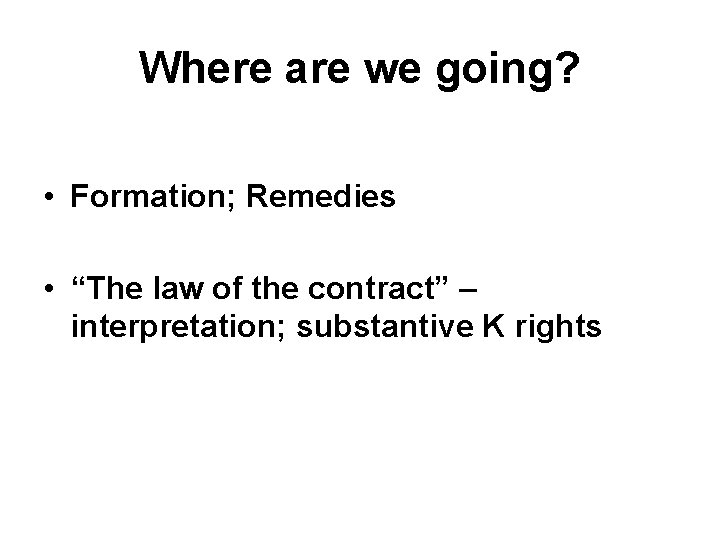 Where are we going?

• Formation; Remedies

• “The law of the contract” – interpretation; substantive K rights